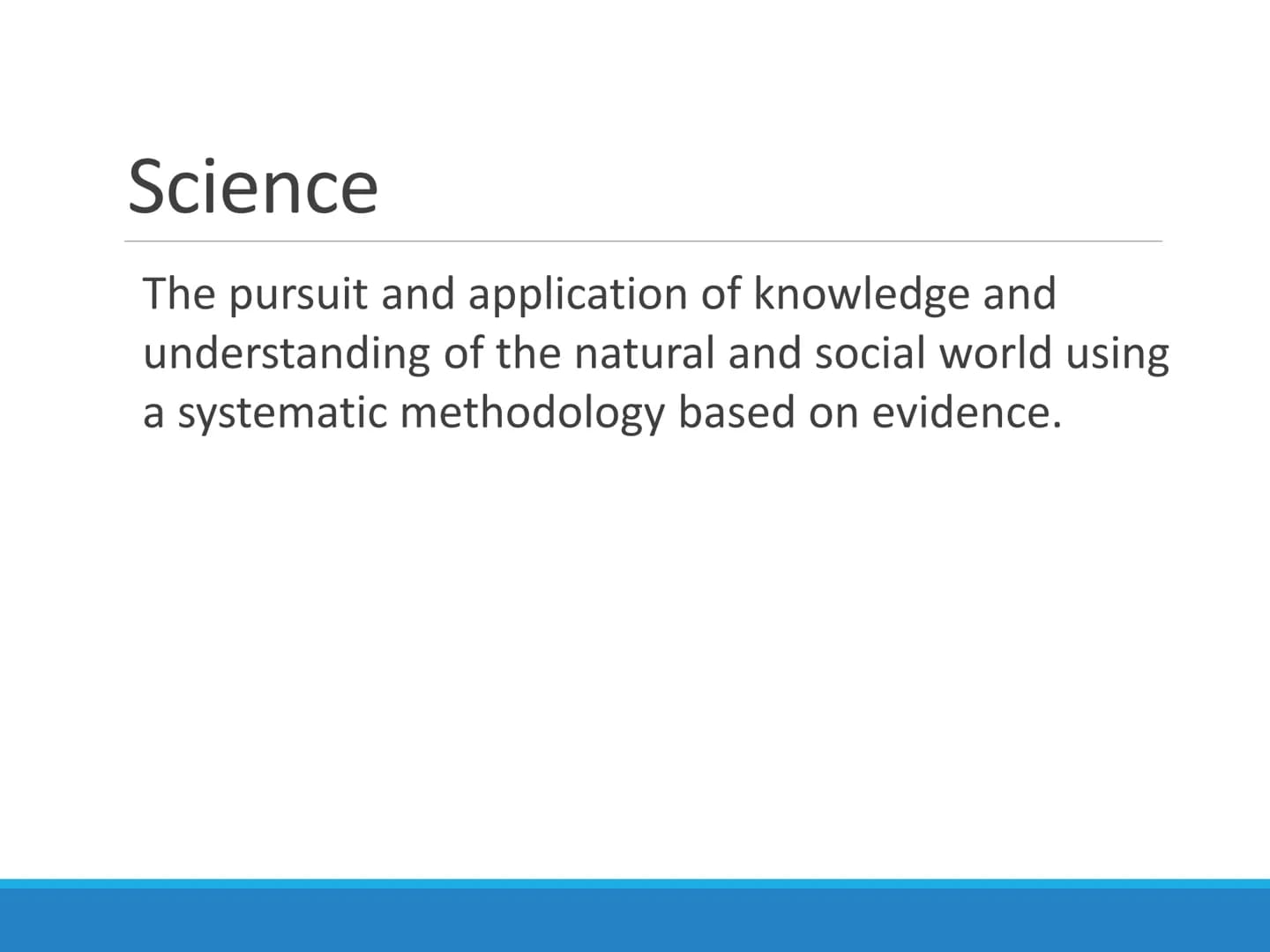 Science

The pursuit and application of knowledge and understanding of the natural and social world using a systematic methodology based on evidence.